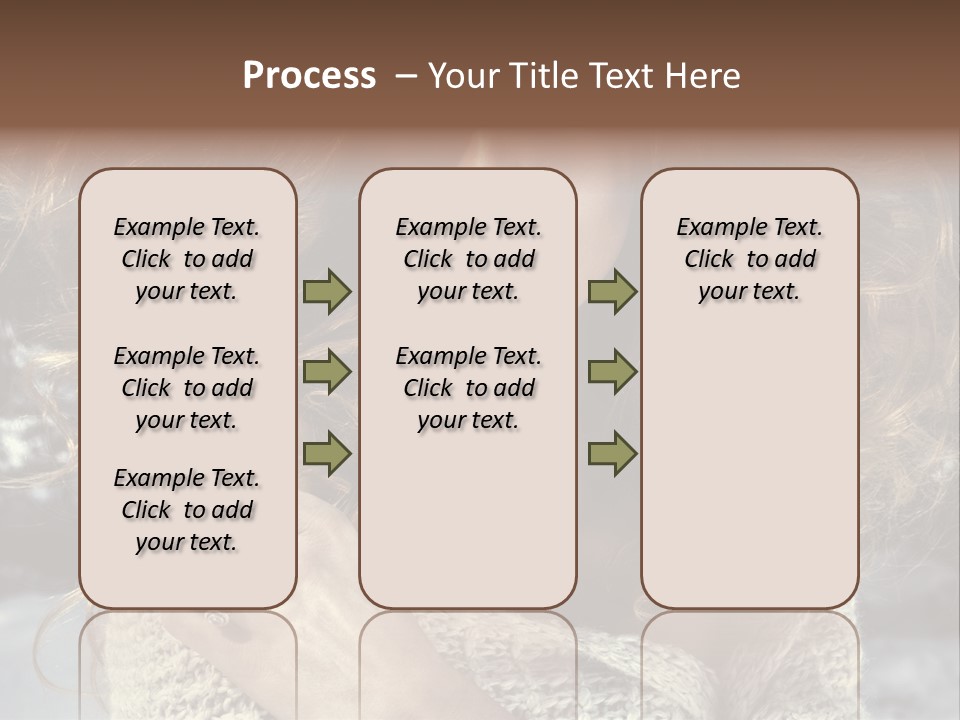 Process – Your Title Text Here

Example Text. Click to add your text.

Example Text. Click to add your text.

Example Text. Click to add your text.

Example Text. Click to add your text.

Example Text. Click to add your text.

Example Text. Click to add your text.